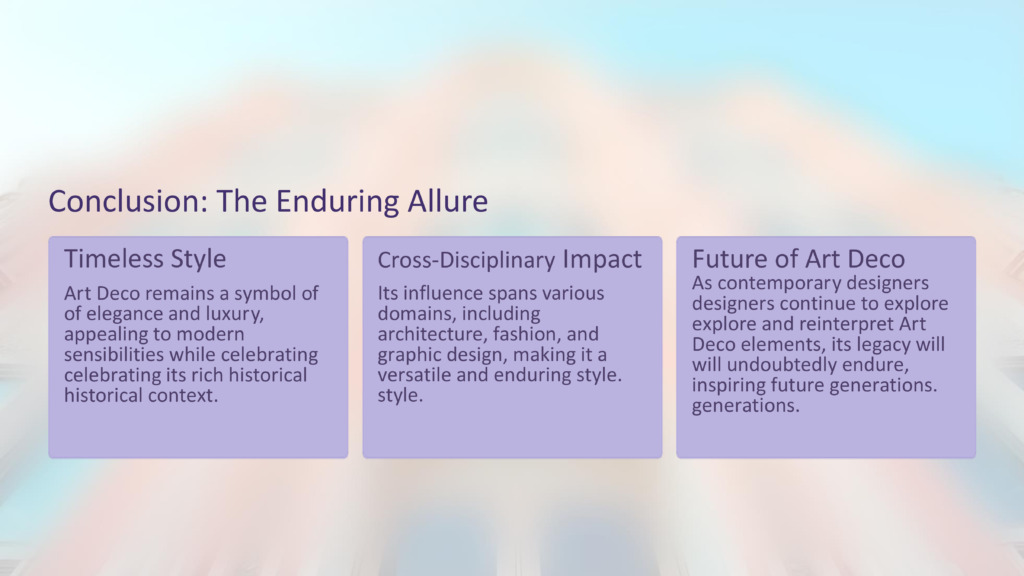 Conclusion: The Enduring Allure

Timeless Style

Art Deco remains a symbol of of elegance and luxury, appealing to modern sensibilities while celebrating celebrating its rich historical historical context.

Cross-Disciplinary Impact

Its influence spans various domains, including architecture, fashion, and graphic design, making it a versatile and enduring style. style.

Future of Art Deco

As contemporary designers designers continue to explore explore and reinterpret Art Deco elements, its legacy will will undoubtedly endure, inspiring future generations. generations.